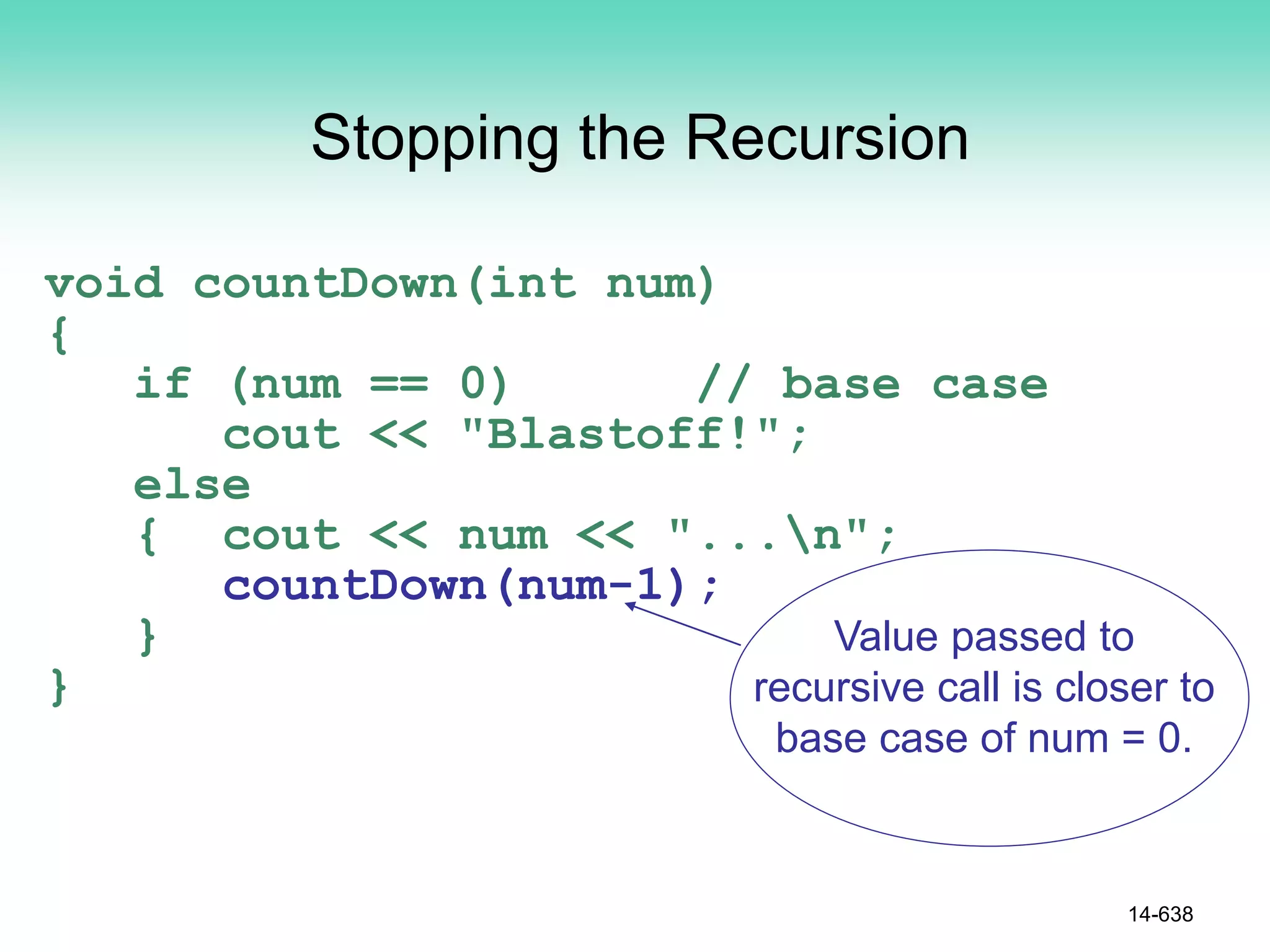 Stopping the Recursion

void countDown(int num)
{
   if (num == 0)         // base case
      cout << "Blastoff!";
   else
   {  cout << num << "...\n";
      countDown(num-1);
   }
}

Value passed to recursive call is closer to base case of num = 0.

14-638